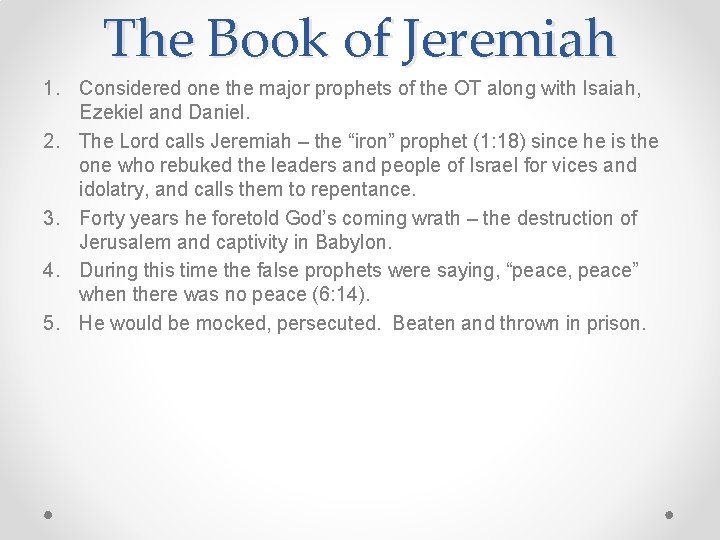 The Book of Jeremiah

1. Considered one the major prophets of the OT along with Isaiah, Ezekiel and Daniel.
2. The Lord calls Jeremiah – the “iron” prophet (1:18) since he is the one who rebuked the leaders and people of Israel for vices and idolatry, and calls them to repentance.
3. Forty years he foretold God’s coming wrath – the destruction of Jerusalem and captivity in Babylon.
4. During this time the false prophets were saying, “peace, peace” when there was no peace (6:14).
5. He would be mocked, persecuted. Beaten and thrown in prison.